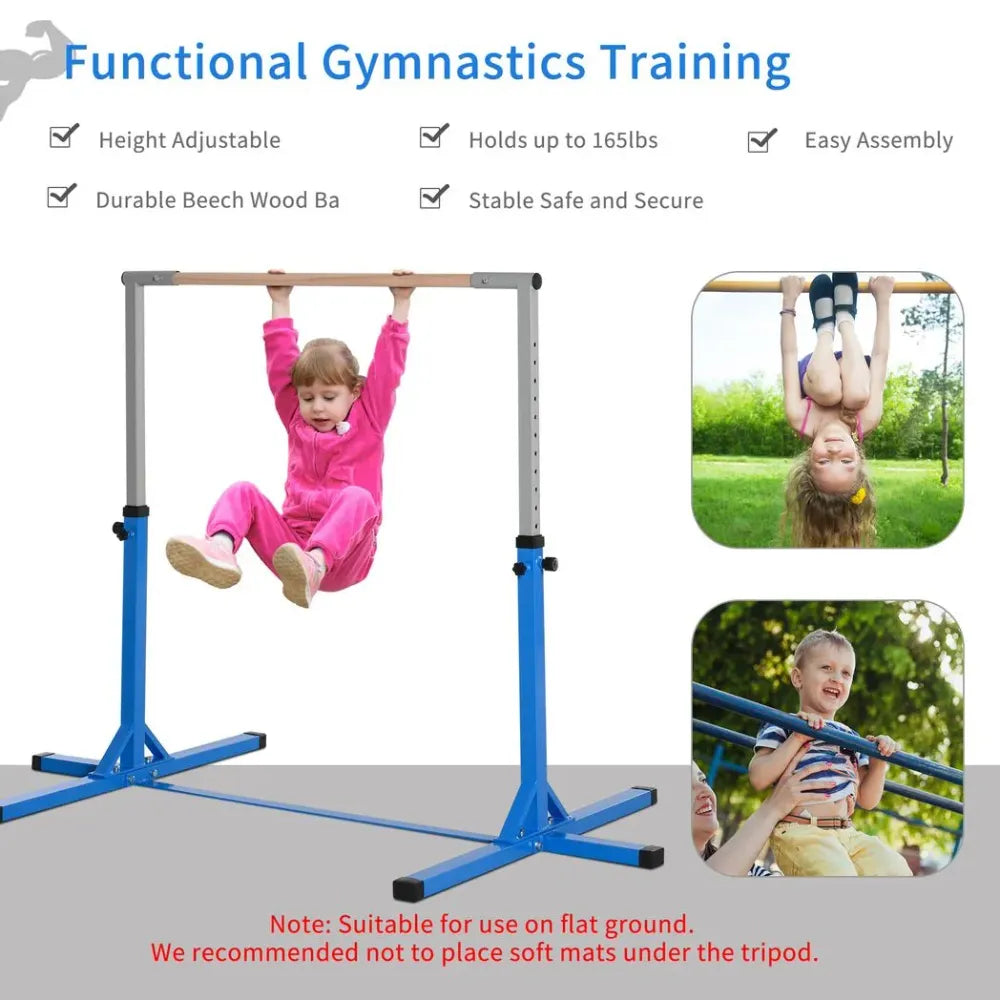 Functional Gymnastics Training

Height Adjustable

Holds up to 165lbs

Easy Assembly

Durable Beech Wood Ba

Stable Safe and Secure

Note: Suitable for use on flat ground.
We recommended not to place soft mats under the tripod.